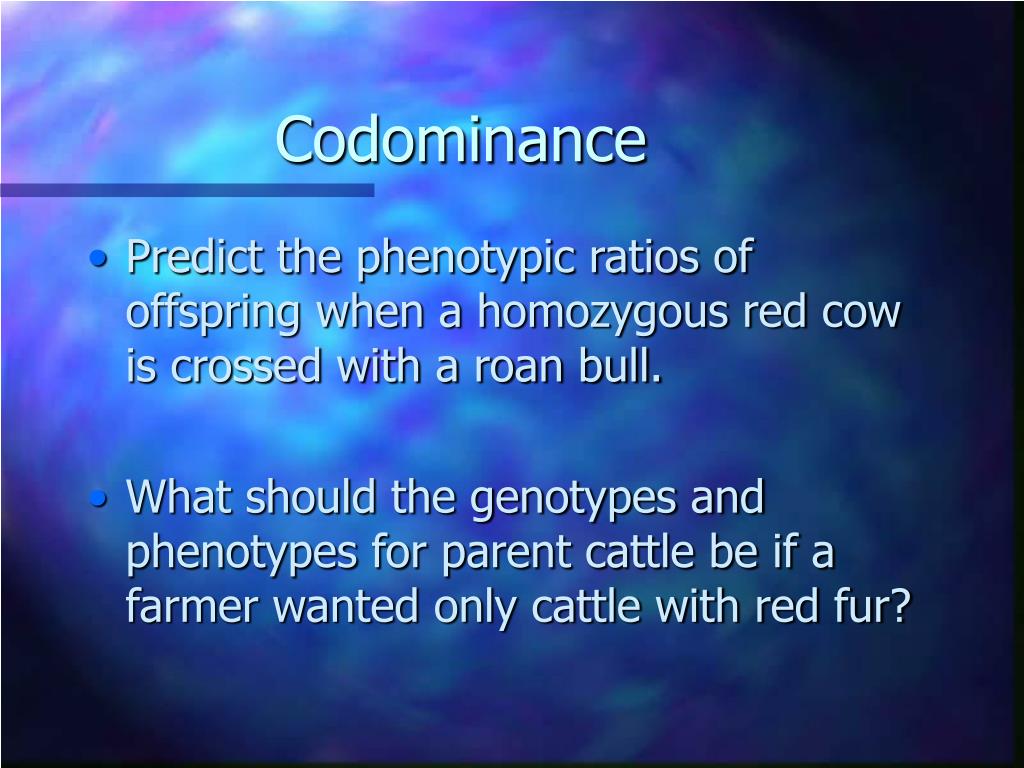 Codominance

• Predict the phenotypic ratios of offspring when a homozygous red cow is crossed with a roan bull.

• What should the genotypes and phenotypes for parent cattle be if a farmer wanted only cattle with red fur?